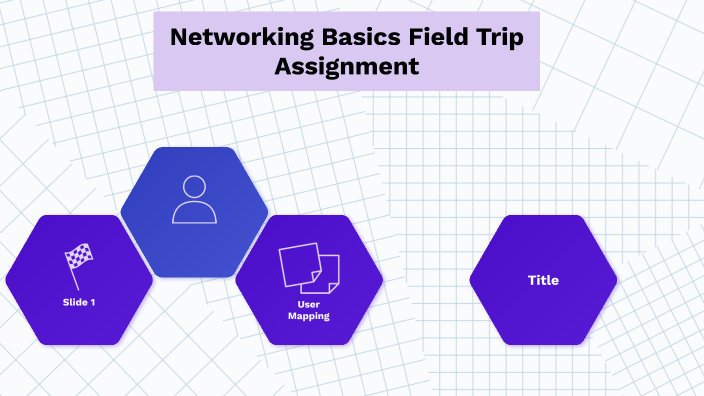 Networking Basics Field Trip Assignment

Slide 1

User Mapping

Title